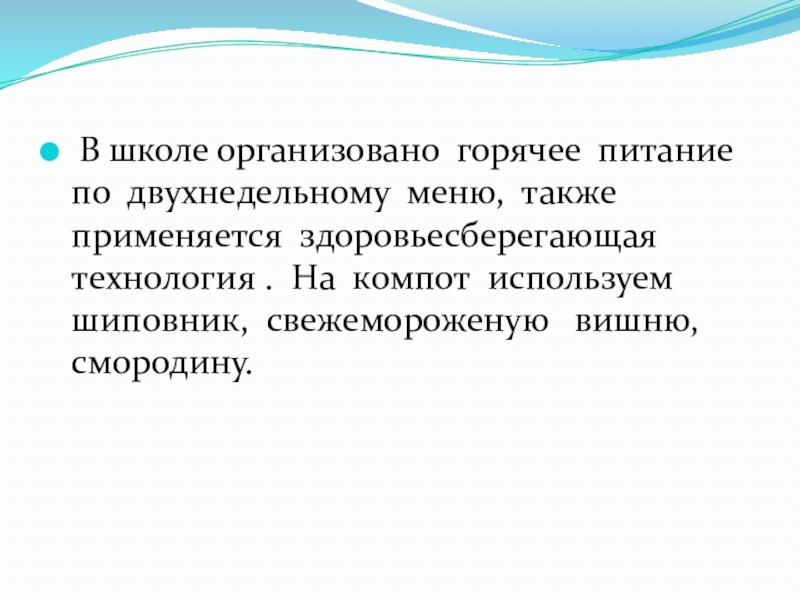 В школе организовано горячее питание по двухнедельному меню, также применяется здоровьесберегающая технология . На компот используем шиповник, свежемороженую вишню, смородину.